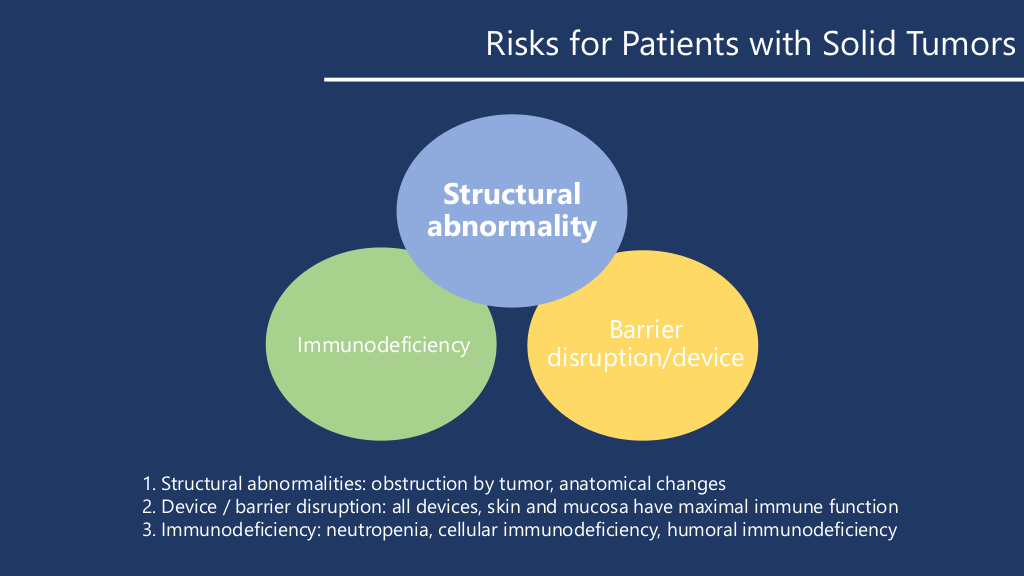 Risks for Patients with Solid Tumors

Structural abnormality

Immunodeficiency

Barrier disruption/device

1. Structural abnormalities: obstruction by tumor, anatomical changes
2. Device / barrier disruption: all devices, skin and mucosa have maximal immune function
3. Immunodeficiency: neutropenia, cellular immunodeficiency, humoral immunodeficiency